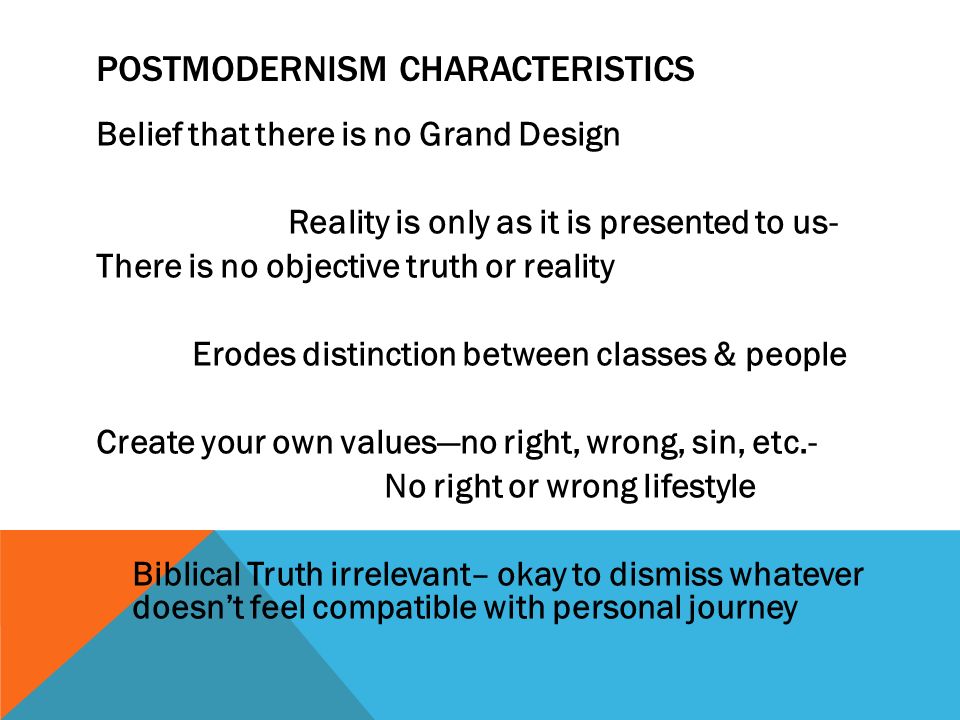 POSTMODERNISM CHARACTERISTICS

Belief that there is no Grand Design

Reality is only as it is presented to us- There is no objective truth or reality

Erodes distinction between classes & people

Create your own values—no right, wrong, sin, etc.- No right or wrong lifestyle

Biblical Truth irrelevant– okay to dismiss whatever doesn't feel compatible with personal journey